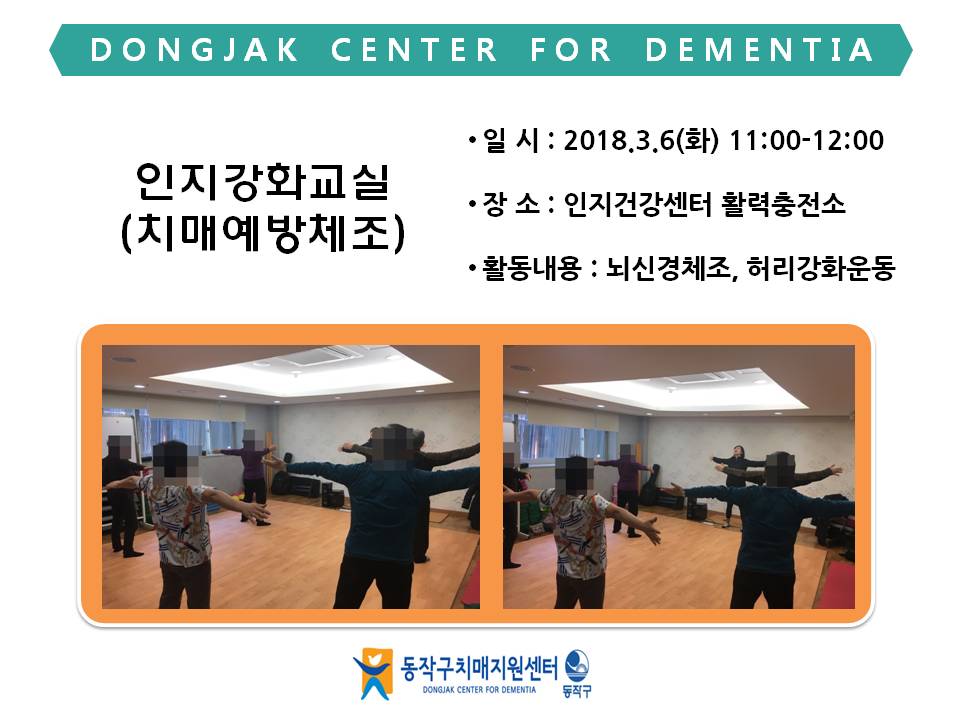 DONGJAK CENTER FOR DEMENTIA

인지강화교실
(치매예방체조)

• 일 시 : 2018.3.6(화) 11:00-12:00

• 장 소 : 인지건강센터 활력충전소

• 활동내용 : 뇌신경체조, 허리강화운동

동작구치매지원센터
DONGJAK CENTER FOR DEMENTIA
동작구